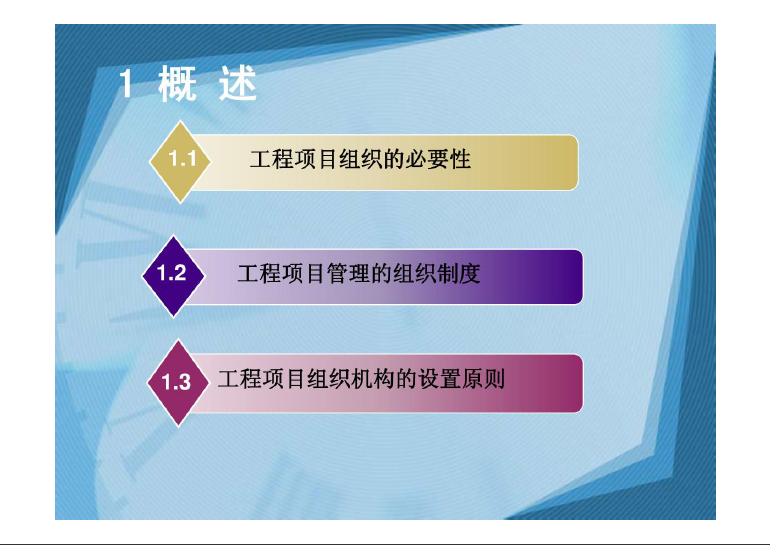 1 概 述

1.1 工程项目组织的必要性

1.2 工程项目管理的组织制度

1.3 工程项目组织机构的设置原则